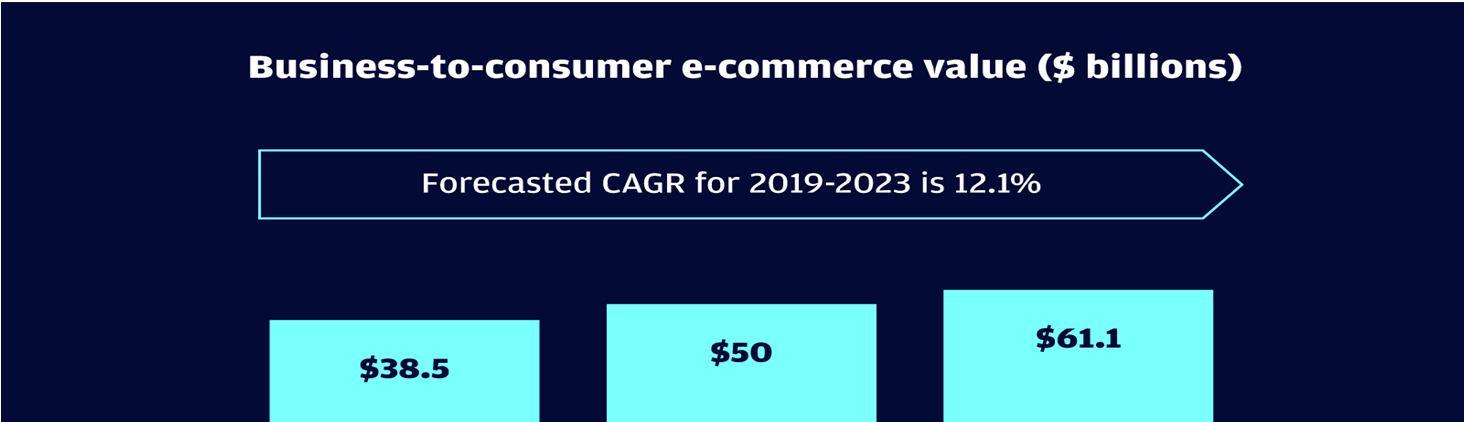 Business-to-consumer e-commerce value ($ billions)

Forecasted CAGR for 2019-2023 is 12.1%

$38.5

$50

$61.1